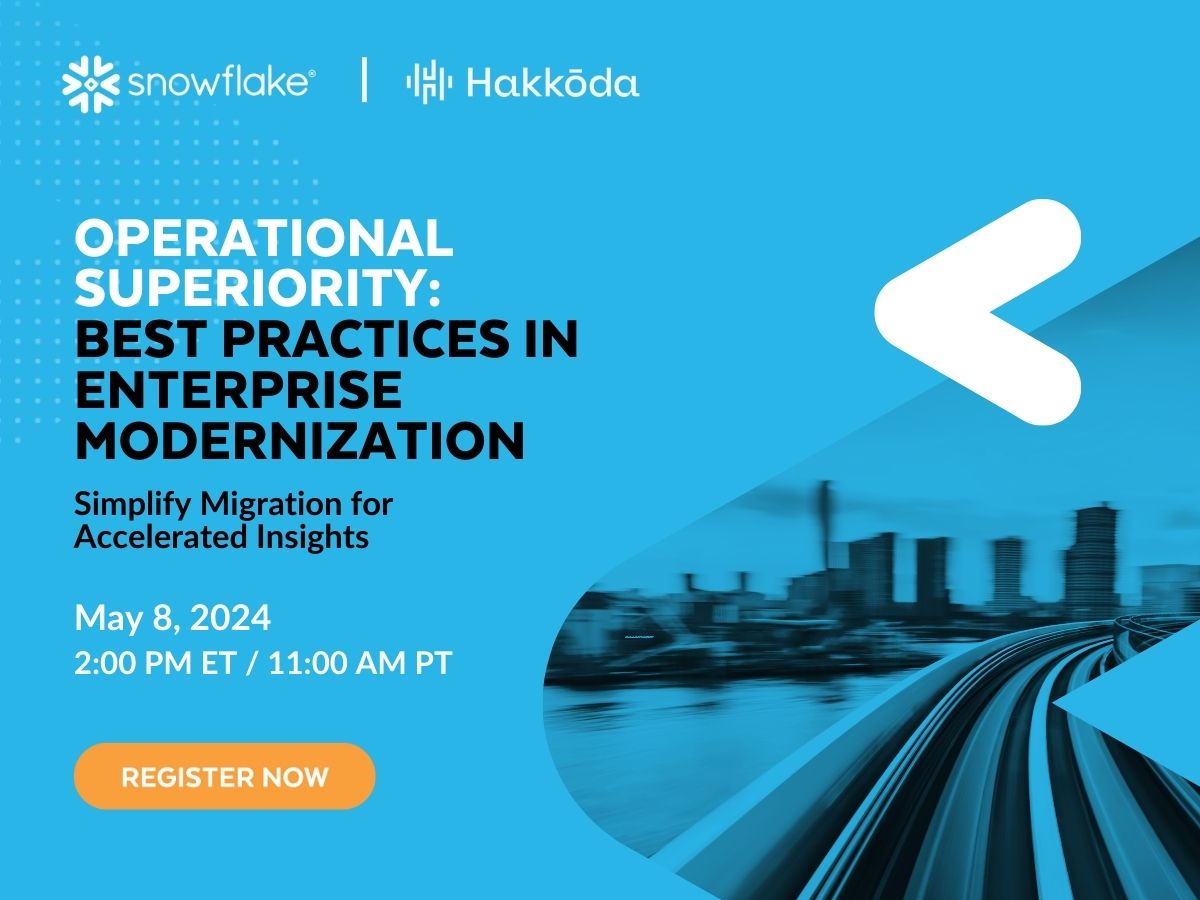 snowflake® | Hakkōda

OPERATIONAL SUPERIORITY: BEST PRACTICES IN ENTERPRISE MODERNIZATION

Simplify Migration for Accelerated Insights

May 8, 2024
2:00 PM ET / 11:00 AM PT

REGISTER NOW